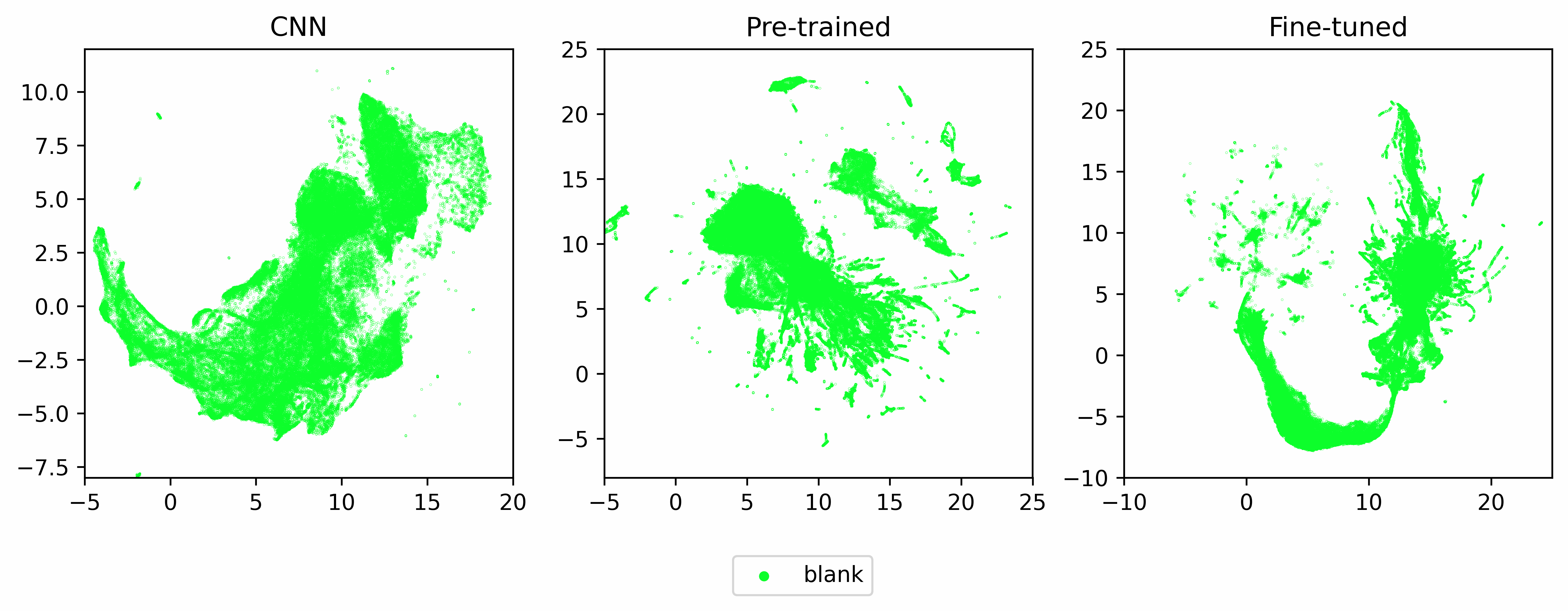 CNN

10.0
7.5
5.0
2.5
0.0
−2.5
−5.0
−7.5

−5 0 5 10 15 20

Pre-trained

25
20
15
10
5
0
−5

−5 0 5 10 15 20 25

Fine-tuned

25
20
15
10
5
0
−5
−10

−10 0 10 20

blank